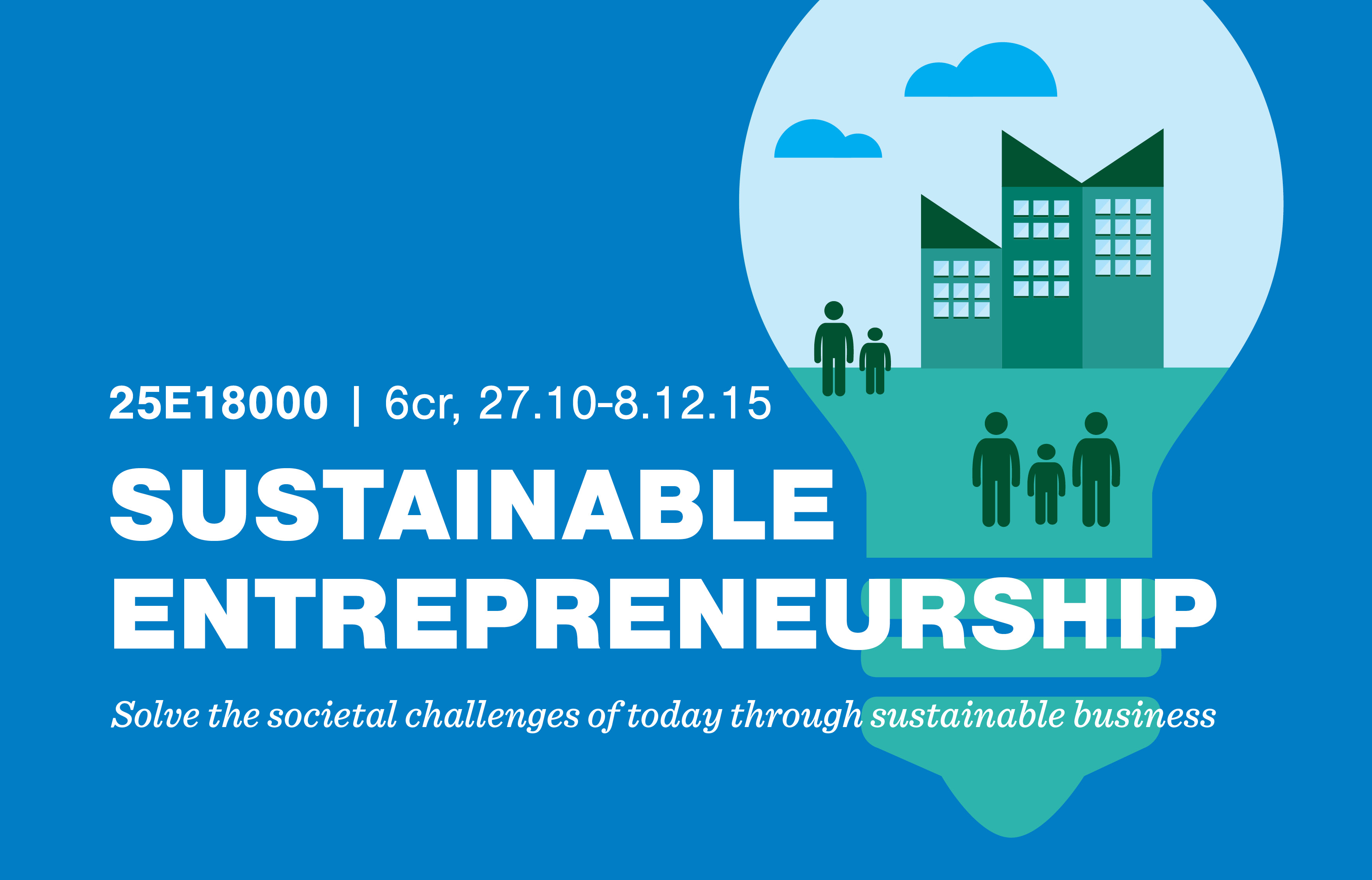 25E18000 | 6cr, 27.10-8.12.15

SUSTAINABLE ENTREPRENEURSHIP

Solve the societal challenges of today through sustainable business